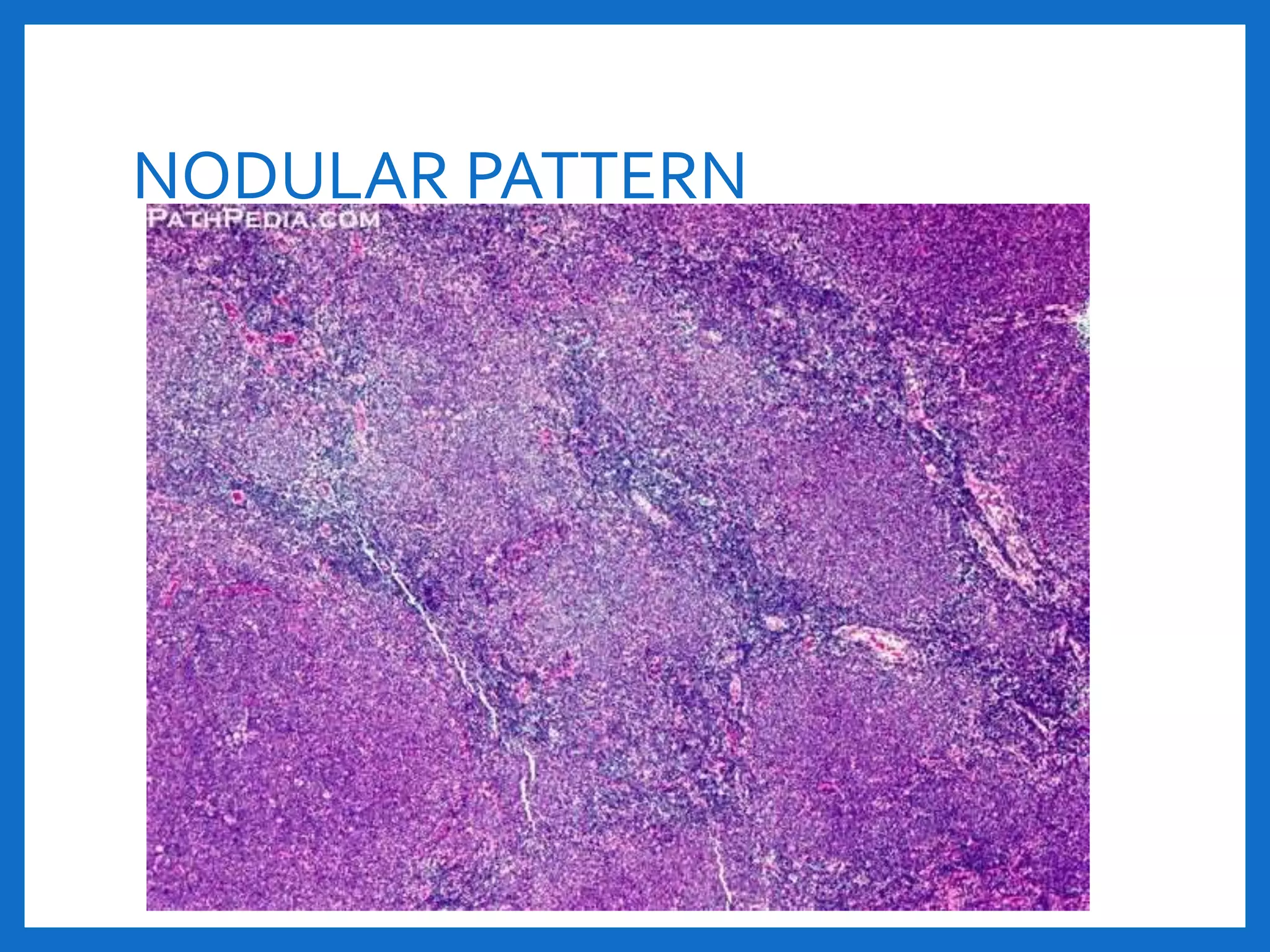 NODULAR PATTERN

PATHPEDIA.COM